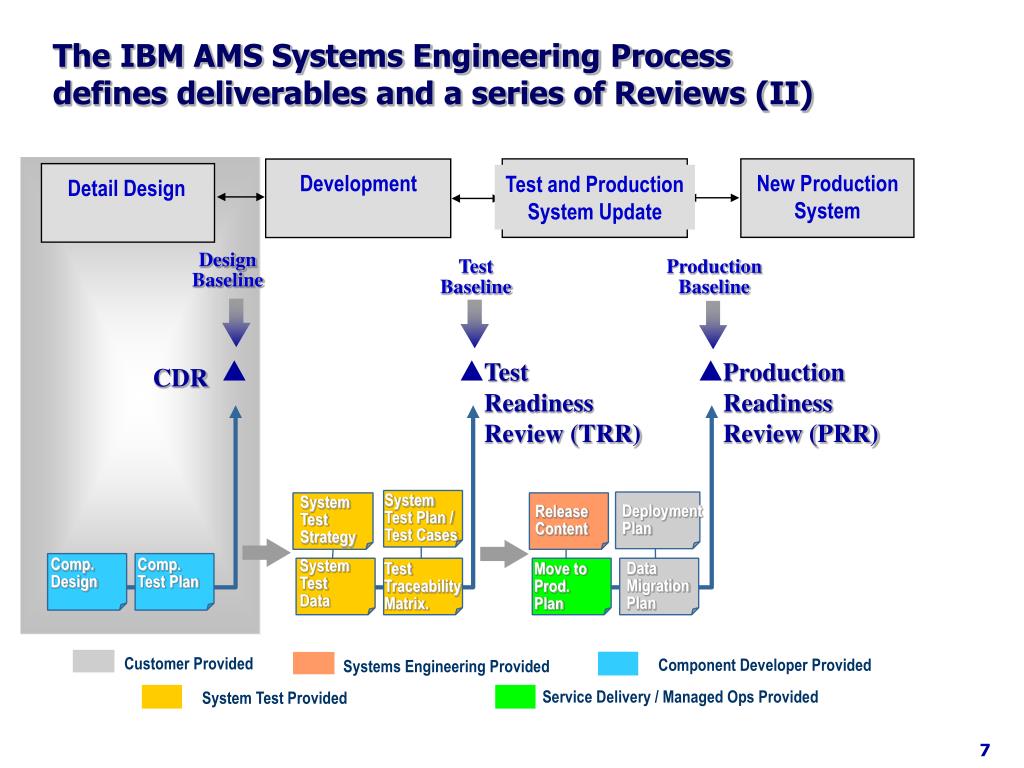 The IBM AMS Systems Engineering Process defines deliverables and a series of Reviews (II)

Detail Design

Development

Test and Production System Update

New Production System

Design Baseline

Test Baseline

Production Baseline

CDR

Test Readiness Review (TRR)

Production Readiness Review (PRR)

Comp. Design

Comp. Test Plan

System Test Strategy

System Test Plan / Test Cases

System Test Data

Test Traceability Matrix.

Release Content

Deployment Plan

Move to Prod. Plan

Data Migration Plan

Customer Provided

Systems Engineering Provided

Component Developer Provided

System Test Provided

Service Delivery / Managed Ops Provided

7